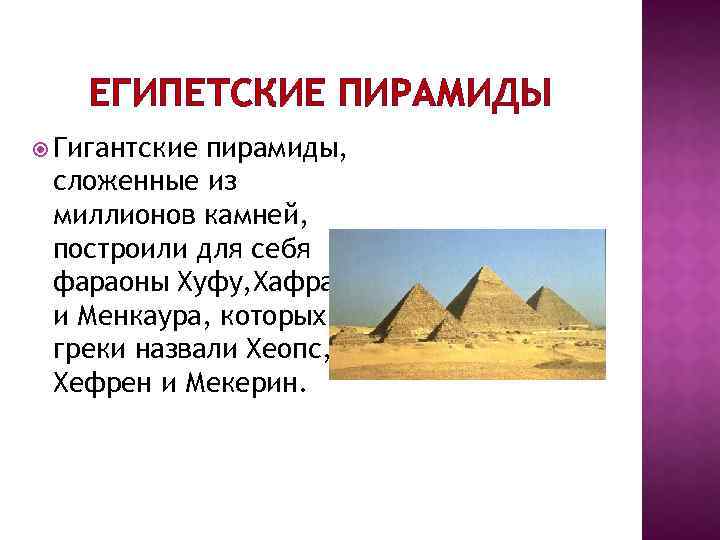 ЕГИПЕТСКИЕ ПИРАМИДЫ

Гигантские пирамиды, сложенные из миллионов камней, построили для себя фараоны Хуфу,Хафра и Менкаура, которых греки назвали Хеопс, Хефрен и Мекерин.